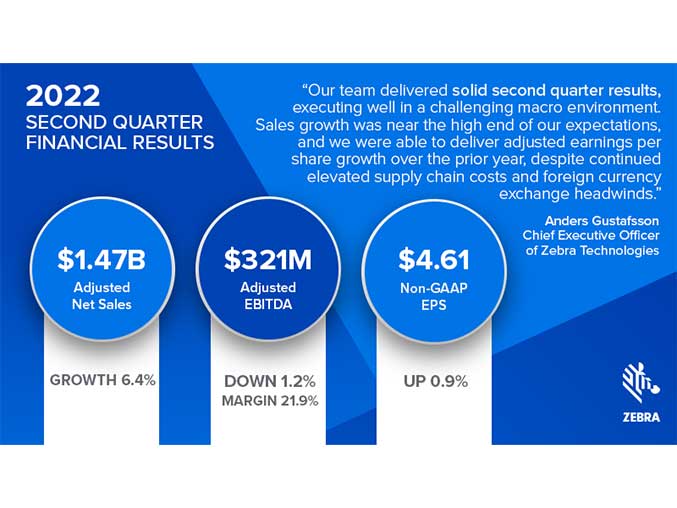 2022
SECOND QUARTER
FINANCIAL RESULTS

"Our team delivered solid second quarter results, executing well in a challenging macro environment. Sales growth was near the high end of our expectations, and we were able to deliver adjusted earnings per share growth over the prior year, despite continued elevated supply chain costs and foreign currency exchange headwinds."

Anders Gustafsson
Chief Executive Officer
of Zebra Technologies

$1.47B
Adjusted
Net Sales

GROWTH 6.4%

$321M
Adjusted
EBITDA

DOWN 1.2%
MARGIN 21.9%

$4.61
Non-GAAP
EPS

UP 0.9%

ZEBRA